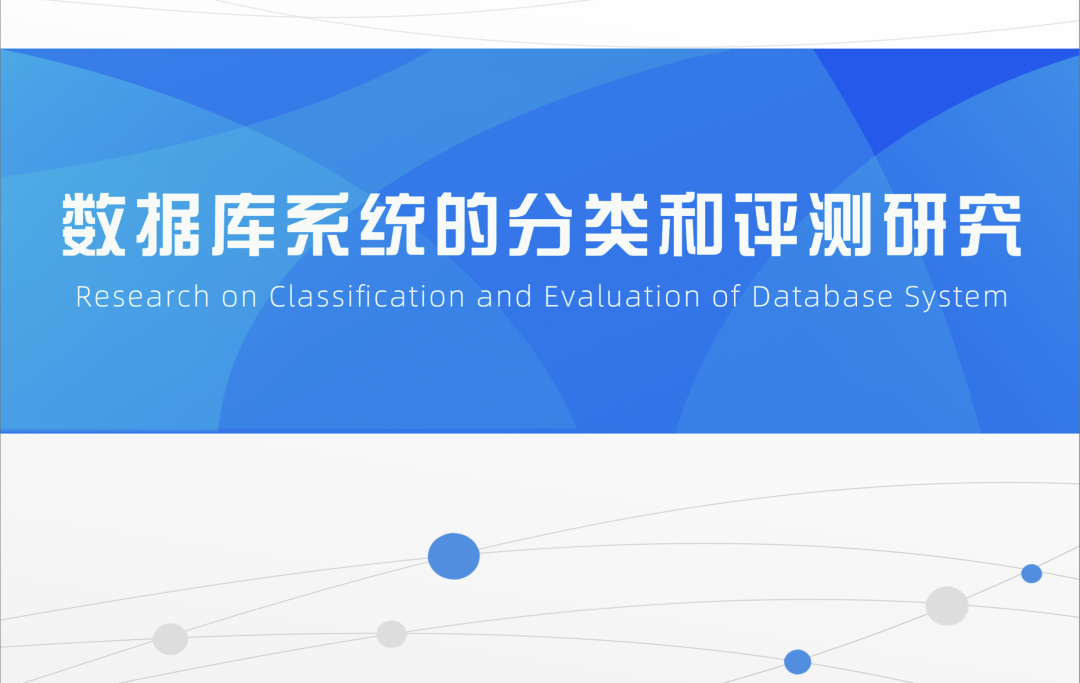 数据库系统的分类和评测研究

Research on Classification and Evaluation of Database System